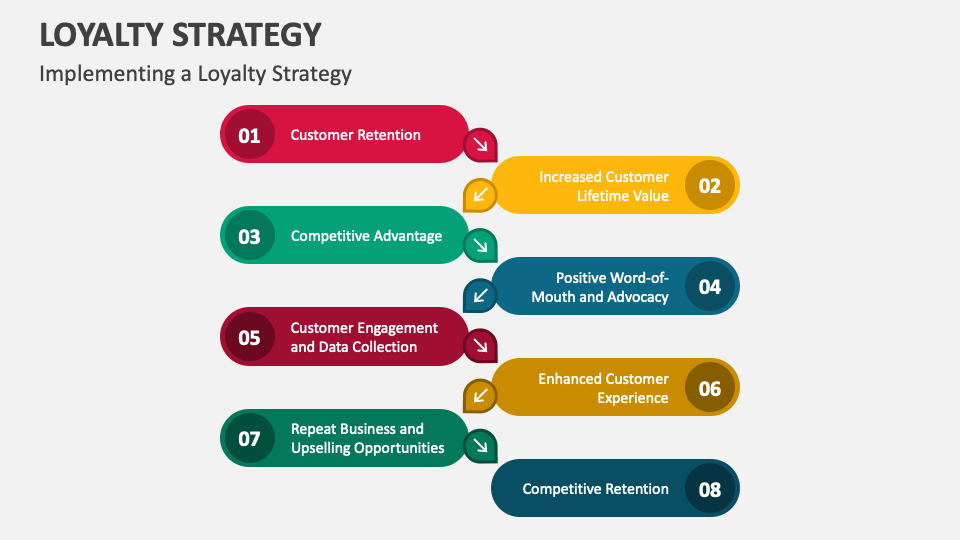 LOYALTY STRATEGY

Implementing a Loyalty Strategy

01 Customer Retention

Increased Customer Lifetime Value 02

03 Competitive Advantage

Positive Word-of-Mouth and Advocacy 04

05 Customer Engagement and Data Collection

Enhanced Customer Experience 06

07 Repeat Business and Upselling Opportunities

Competitive Retention 08